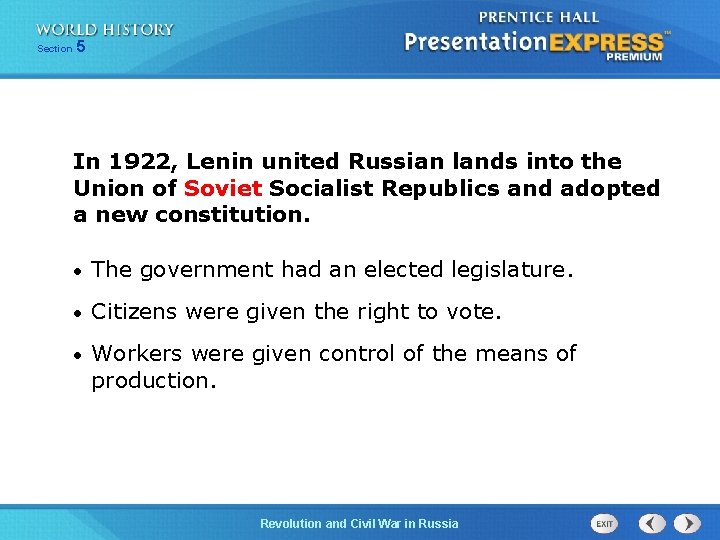 WORLD HISTORY
Section 5

PRENTICE HALL
PresentationEXPRESS™
PREMIUM

In 1922, Lenin united Russian lands into the Union of Soviet Socialist Republics and adopted a new constitution.

• The government had an elected legislature.

• Citizens were given the right to vote.

• Workers were given control of the means of production.

Revolution and Civil War in Russia

EXIT